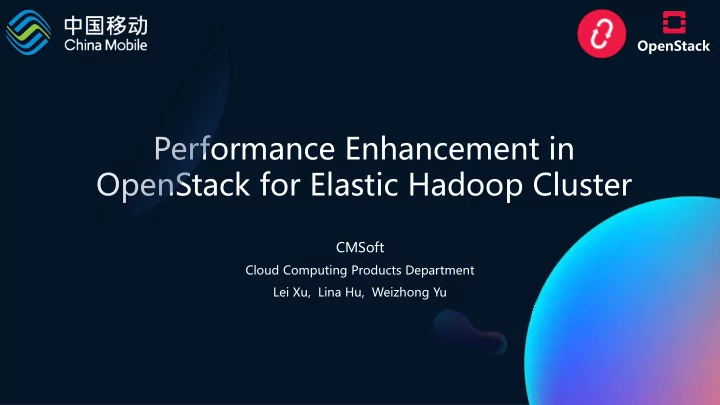 中国移动
China Mobile

OpenStack

Performance Enhancement in OpenStack for Elastic Hadoop Cluster

CMSoft
Cloud Computing Products Department
Lei Xu, Lina Hu, Weizhong Yu